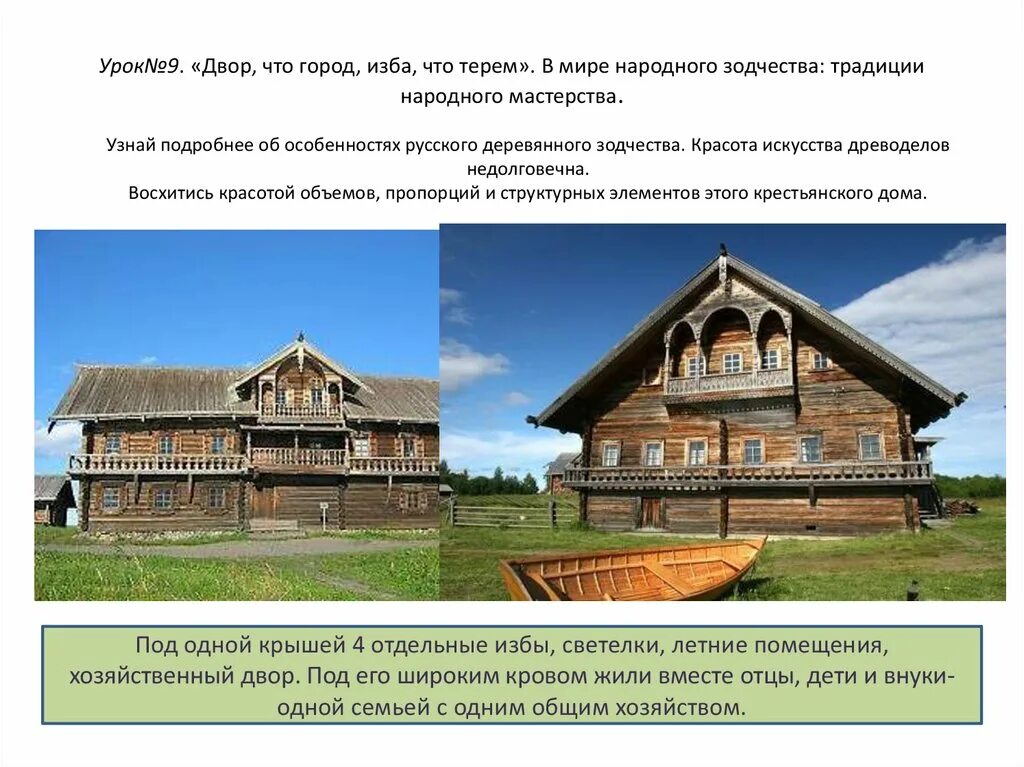 Урок№9. «Двор, что город, изба, что терем». В мире народного зодчества: традиции народного мастерства.

Узнай подробнее об особенностях русского деревянного зодчества. Красота искусства древоделов недолговечна.
Восхитись красотой объемов, пропорций и структурных элементов этого крестьянского дома.

Под одной крышей 4 отдельные избы, светелки, летние помещения, хозяйственный двор. Под его широким кровом жили вместе отцы, дети и внуки- одной семьей с одним общим хозяйством.